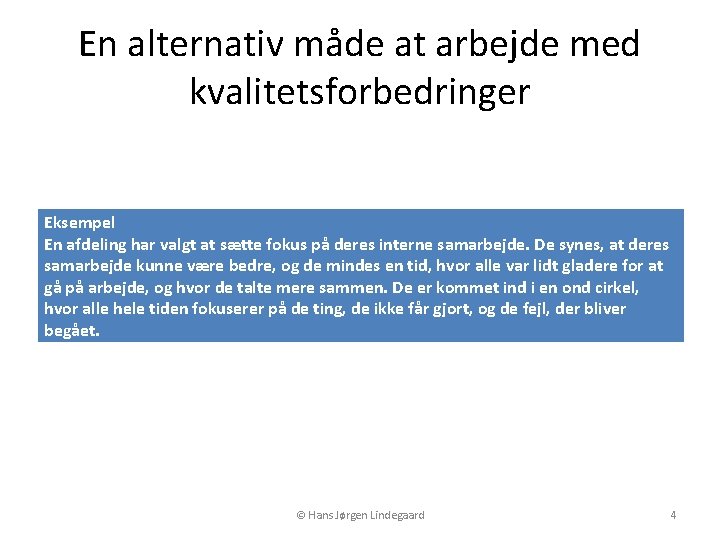 En alternativ måde at arbejde med kvalitetsforbedringer

Eksempel
En afdeling har valgt at sætte fokus på deres interne samarbejde. De synes, at deres samarbejde kunne være bedre, og de mindes en tid, hvor alle var lidt gladere for at gå på arbejde, og hvor de talte mere sammen. De er kommet ind i en ond cirkel, hvor alle hele tiden fokuserer på de ting, de ikke får gjort, og de fejl, der bliver begået.

© Hans Jørgen Lindegaard

4